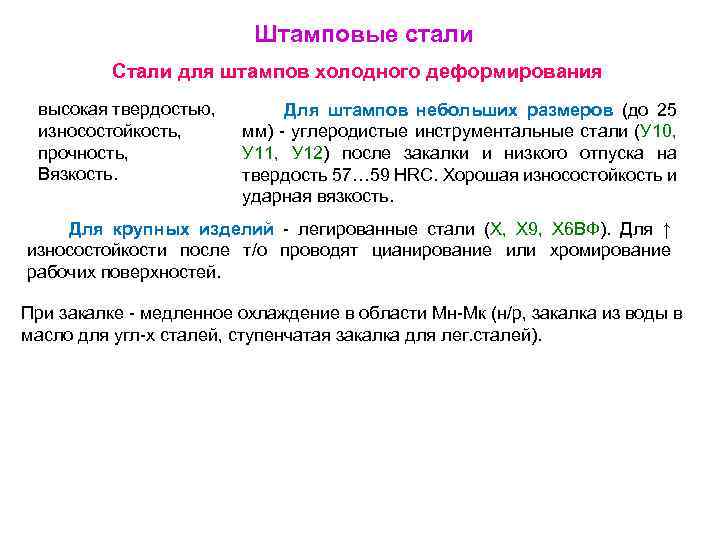 Штамповые стали

Стали для штампов холодного деформирования

высокая твердостью, износостойкость, прочность, Вязкость.

Для штампов небольших размеров (до 25 мм) - углеродистые инструментальные стали (У10, У11, У12) после закалки и низкого отпуска на твердость 57…59 HRC. Хорошая износостойкость и ударная вязкость.

Для крупных изделий - легированные стали (Х, Х9, Х6ВФ). Для ↑ износостойкости после т/о проводят цианирование или хромирование рабочих поверхностей.

При закалке - медленное охлаждение в области Мн-Мк (н/р, закалка из воды в масло для угл-х сталей, ступенчатая закалка для лег.сталей).